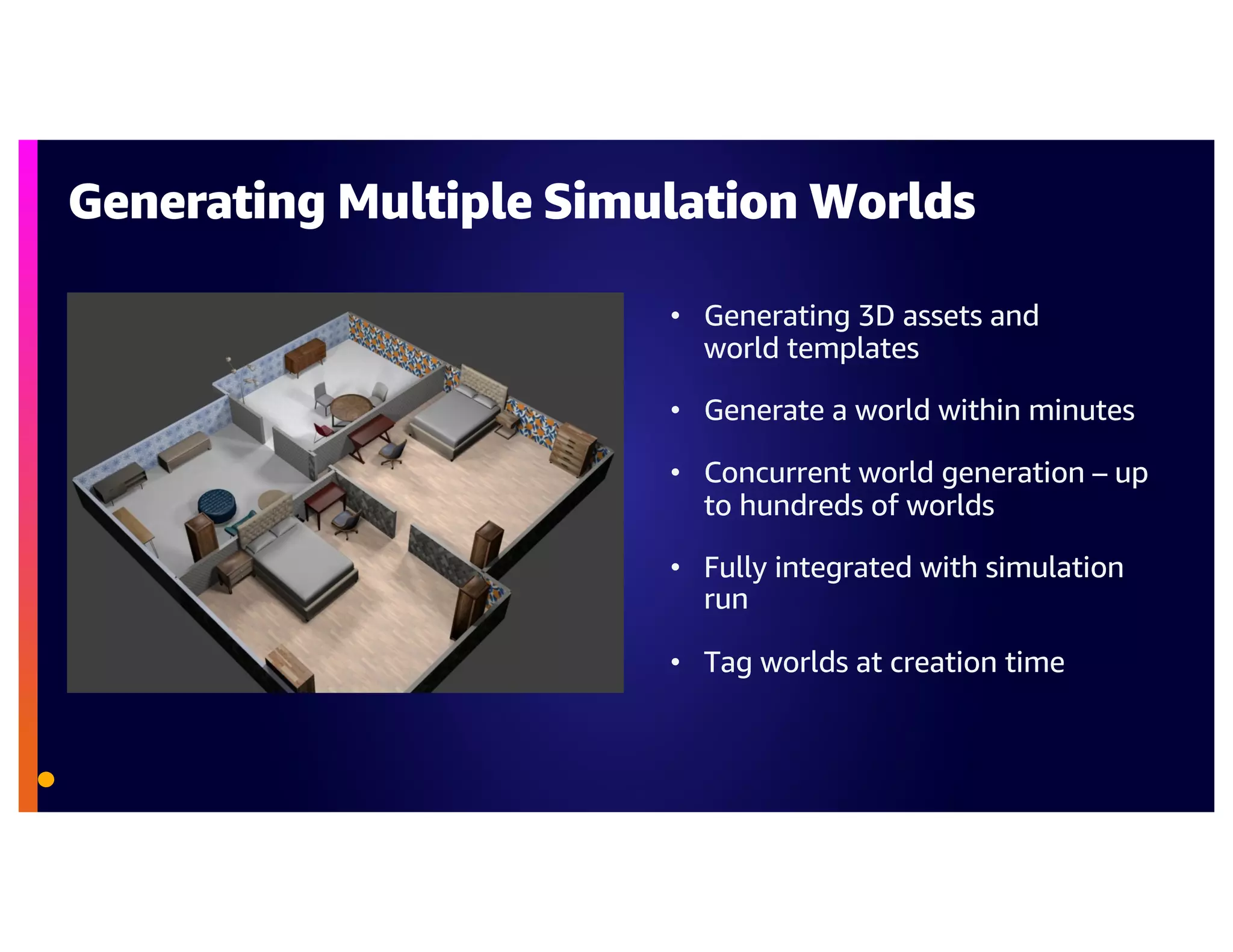 Generating Multiple Simulation Worlds

• Generating 3D assets and world templates

• Generate a world within minutes

• Concurrent world generation – up to hundreds of worlds

• Fully integrated with simulation run

• Tag worlds at creation time